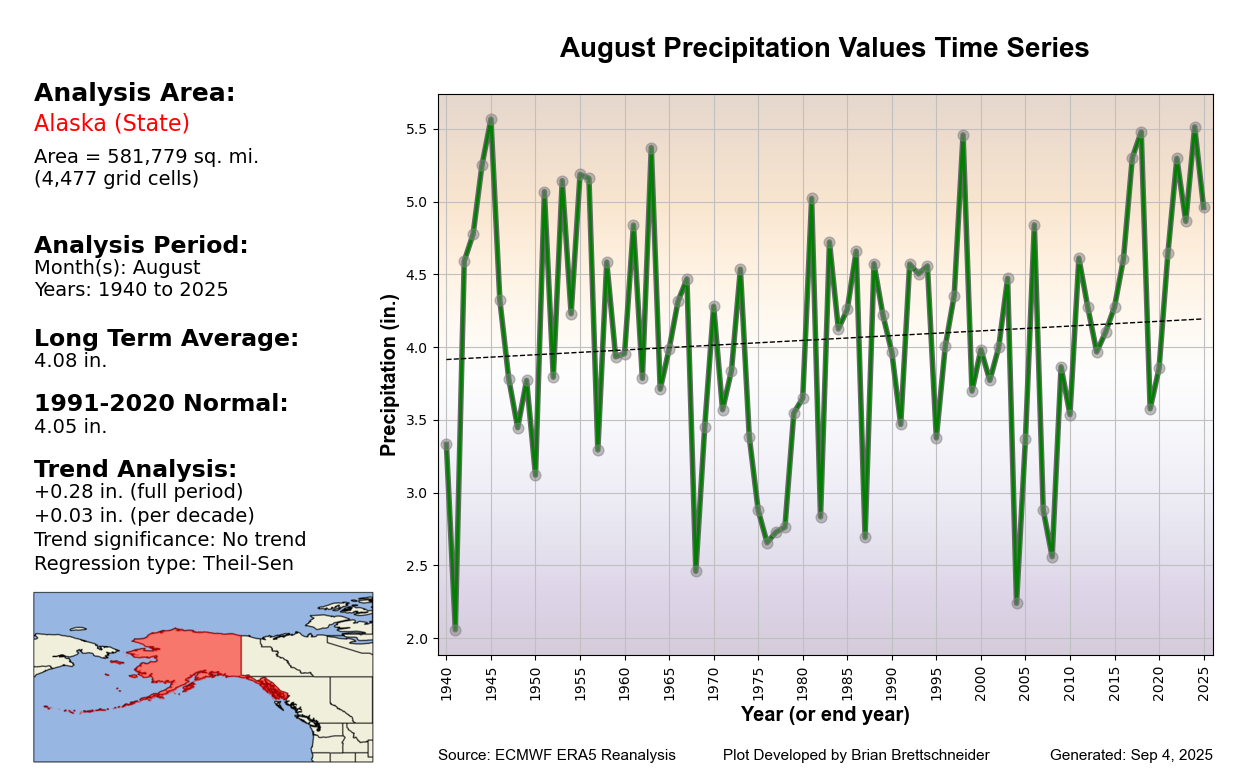 Analysis Area:
Alaska (State)
Area = 581,779 sq. mi.
(4,477 grid cells)

Analysis Period:
Month(s): August
Years: 1940 to 2025

Long Term Average:
4.08 in.

1991-2020 Normal:
4.05 in.

Trend Analysis:
+0.28 in. (full period)
+0.03 in. (per decade)
Trend significance: No trend
Regression type: Theil-Sen

August Precipitation Values Time Series

Precipitation (in.)
5.5
5.0
4.5
4.0
3.5
3.0
2.5
2.0

1940 1945 1950 1955 1960 1965 1970 1975 1980 1985 1990 1995 2000 2005 2010 2015 2020 2025
Year (or end year)

Source: ECMWF ERA5 Reanalysis Plot Developed by Brian Brettschneider Generated: Sep 4, 2025